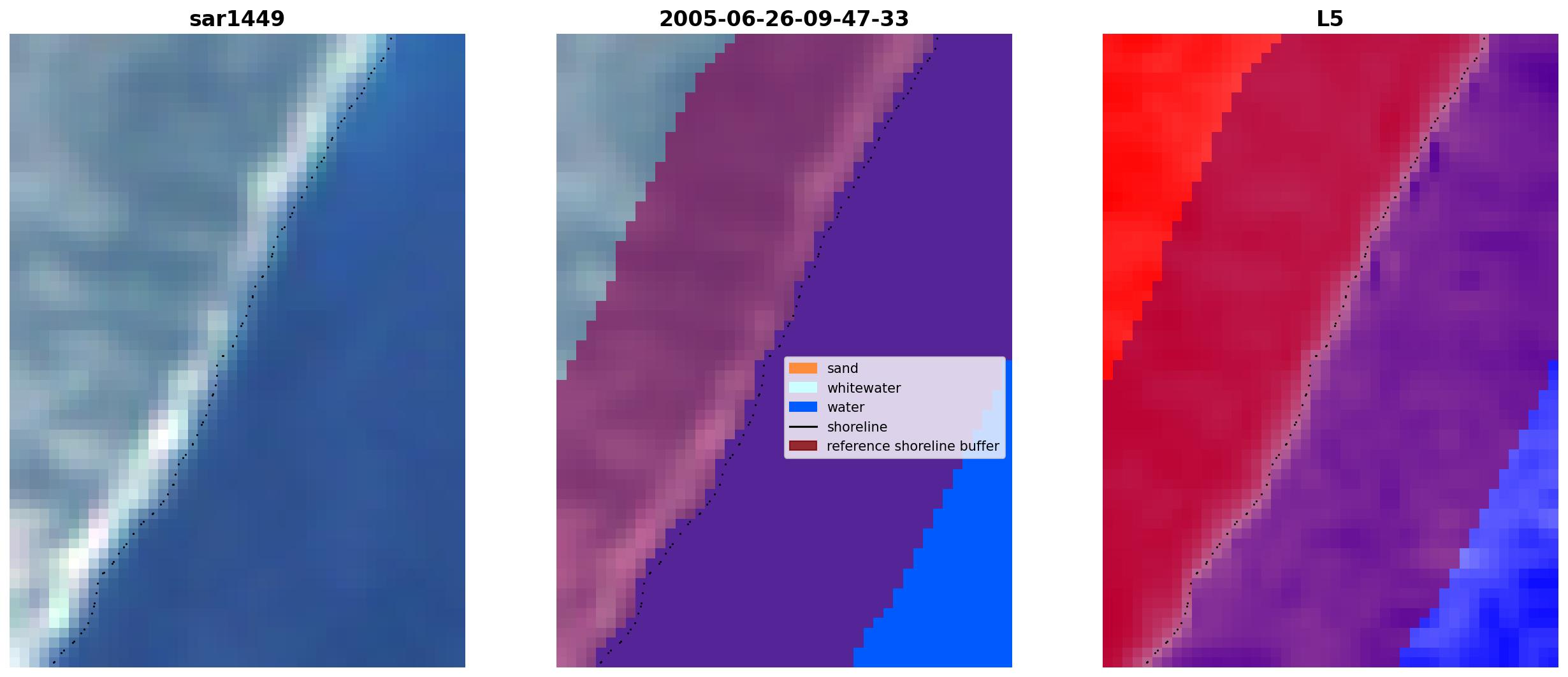 sar1449

2005-06-26-09-47-33

sand
whitewater
water
shoreline
reference shoreline buffer

L5